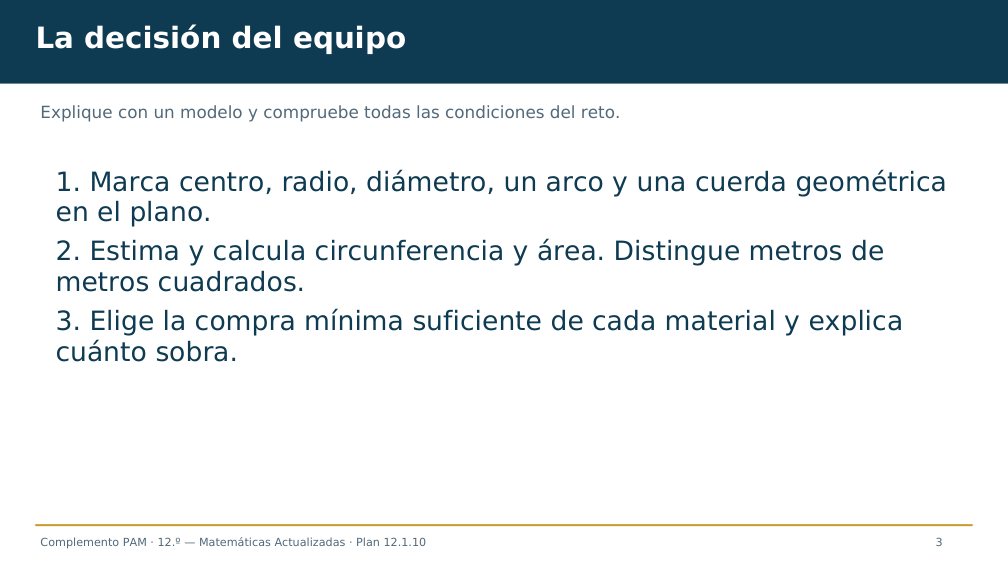 La decisión del equipo

Explique con un modelo y compruebe todas las condiciones del reto.

1. Marca centro, radio, diámetro, un arco y una cuerda geométrica en el plano.

2. Estima y calcula circunferencia y área. Distingue metros de metros cuadrados.

3. Elige la compra mínima suficiente de cada material y explica cuánto sobra.

Complemento PAM · 12.º — Matemáticas Actualizadas · Plan 12.1.10

3